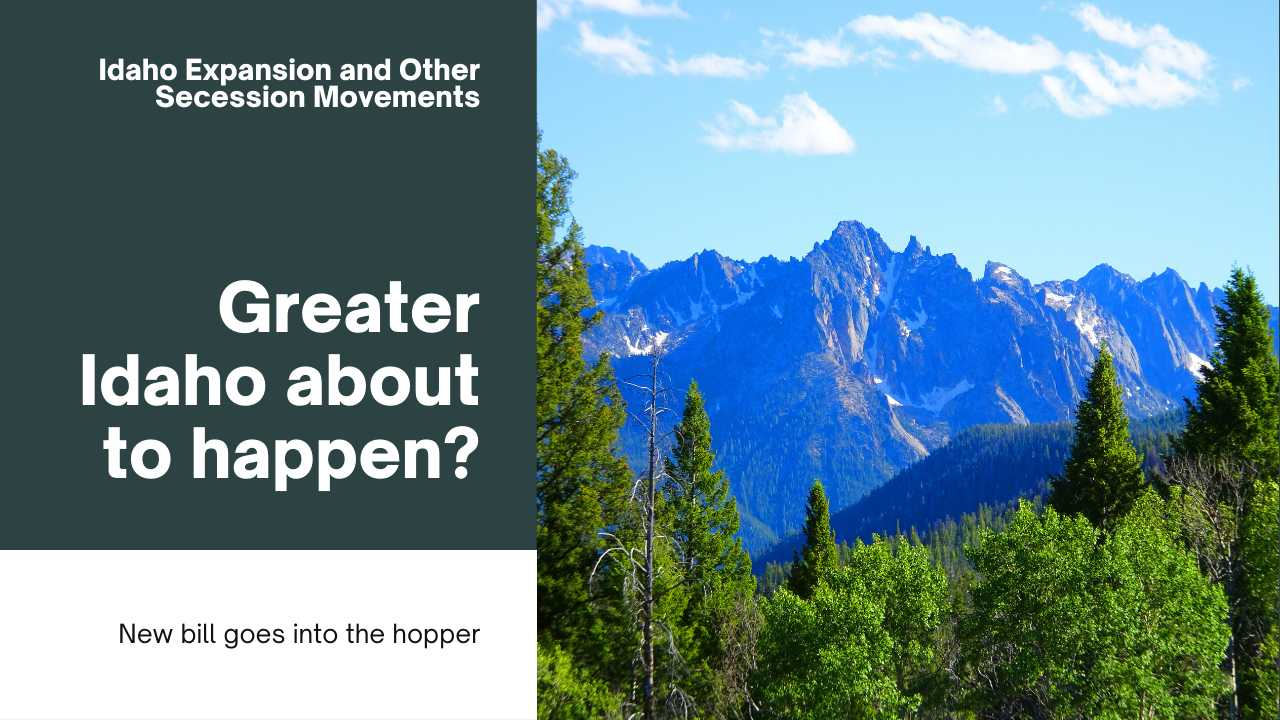 Idaho Expansion and Other Secession Movements

Greater Idaho about to happen?

New bill goes into the hopper